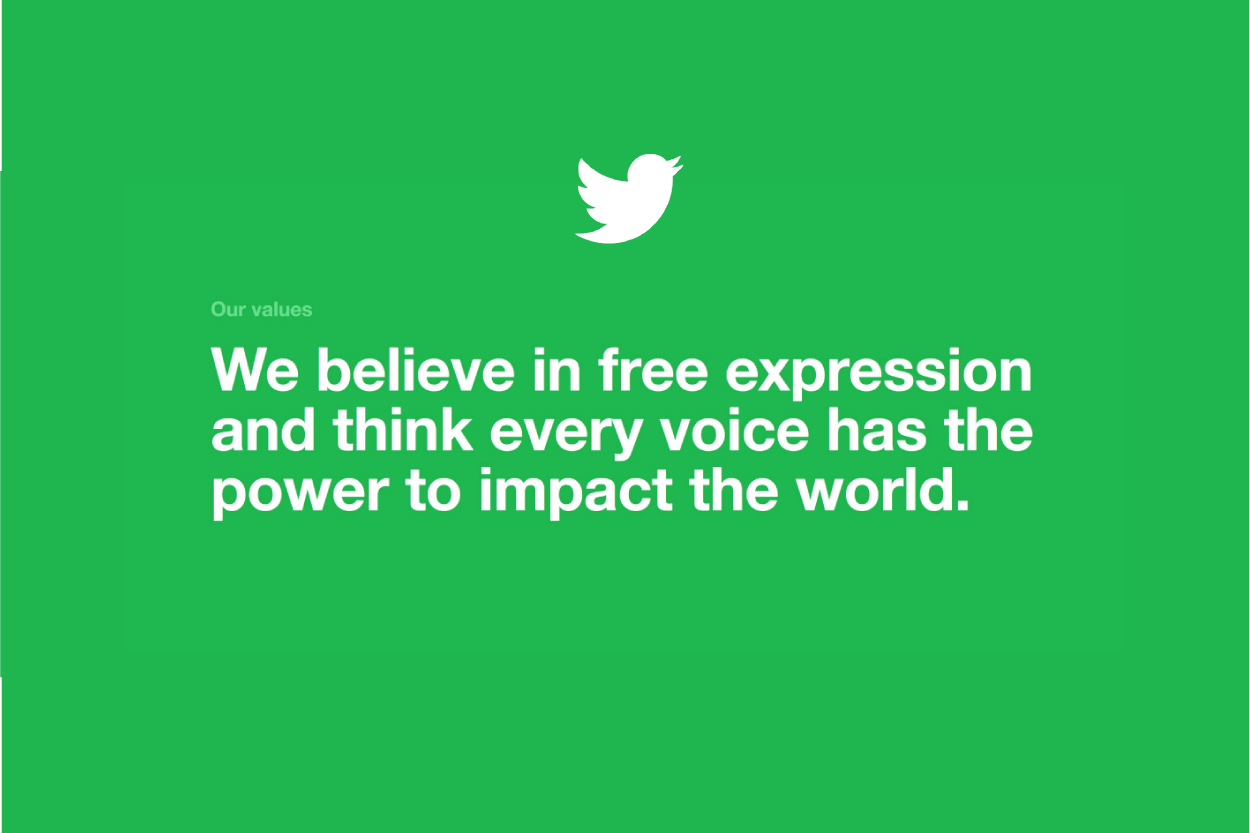 Our values

We believe in free expression and think every voice has the power to impact the world.